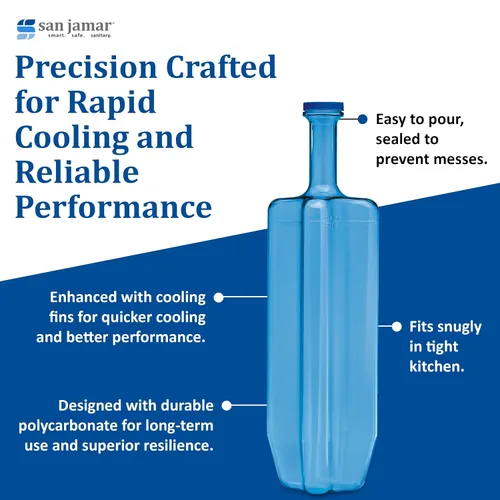 san jamar
smart. safe. sanitary.

Precision Crafted for Rapid Cooling and Reliable Performance

Easy to pour, sealed to prevent messes.

Enhanced with cooling fins for quicker cooling and better performance.

Fits snugly in tight kitchen.

Designed with durable polycarbonate for long-term use and superior resilience.